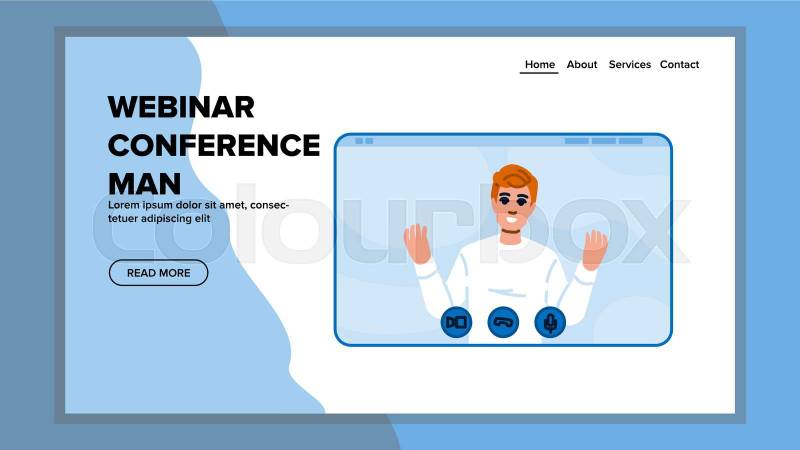 Home About Services Contact

WEBINAR CONFERENCE MAN

Lorem ipsum dolor sit amet, consectetuer adipiscing elit

READ MORE

colourbox